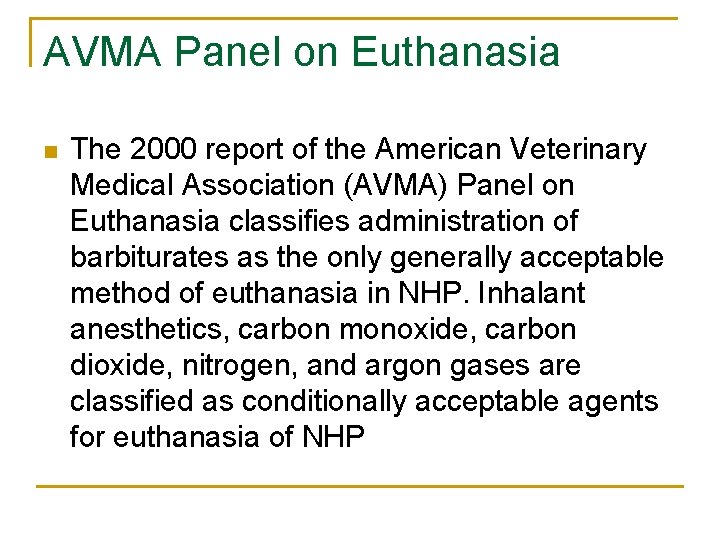 AVMA Panel on Euthanasia

The 2000 report of the American Veterinary Medical Association (AVMA) Panel on Euthanasia classifies administration of barbiturates as the only generally acceptable method of euthanasia in NHP. Inhalant anesthetics, carbon monoxide, carbon dioxide, nitrogen, and argon gases are classified as conditionally acceptable agents for euthanasia of NHP